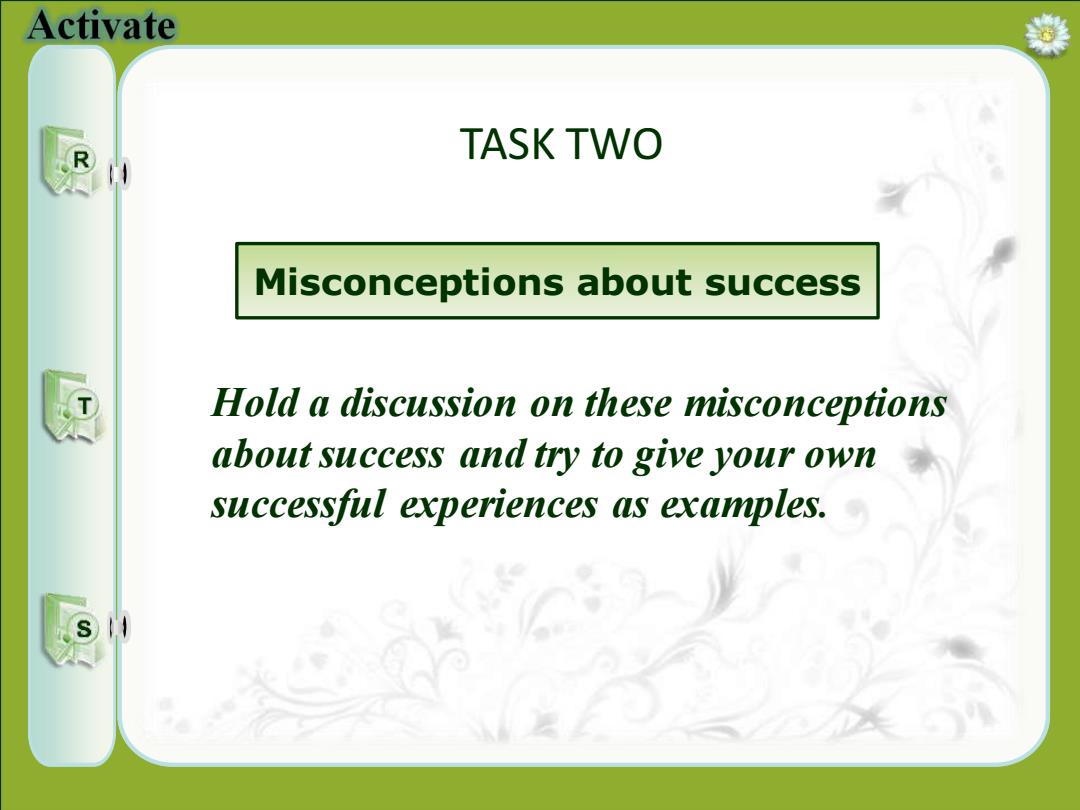 Activate

R

T

S

TASK TWO

Misconceptions about success

Hold a discussion on these misconceptions about success and try to give your own successful experiences as examples.